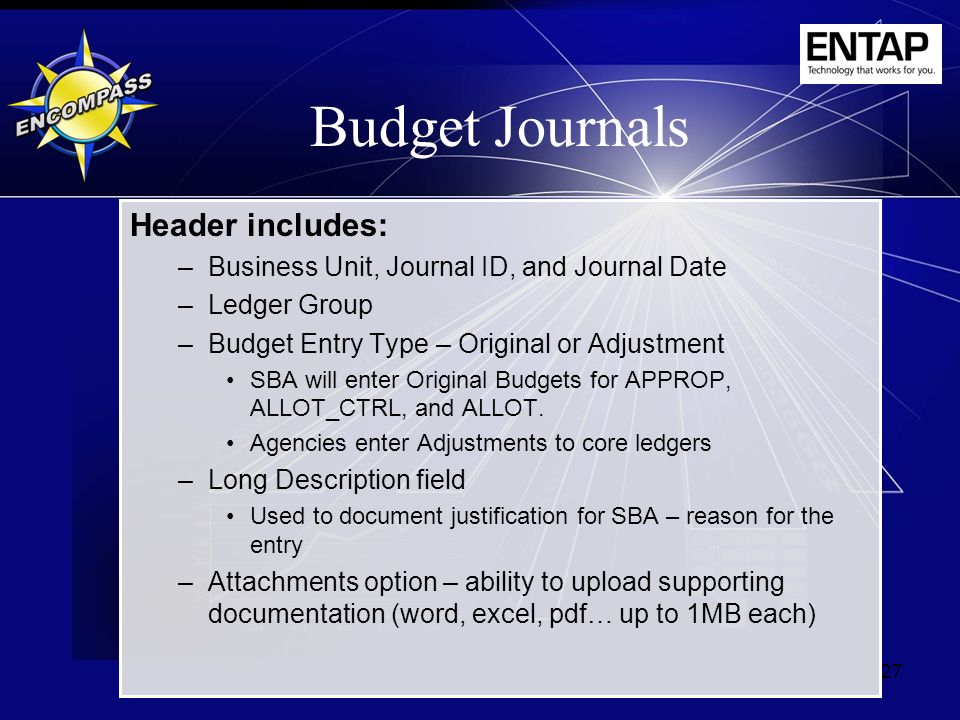 ENCOMPASS

ENTAP
Technology that works for you.

Budget Journals

Header includes:
– Business Unit, Journal ID, and Journal Date
– Ledger Group
– Budget Entry Type – Original or Adjustment
• SBA will enter Original Budgets for APPROP, ALLOT_CTRL, and ALLOT.
• Agencies enter Adjustments to core ledgers
– Long Description field
• Used to document justification for SBA – reason for the entry
– Attachments option – ability to upload supporting documentation (word, excel, pdf… up to 1MB each)

27